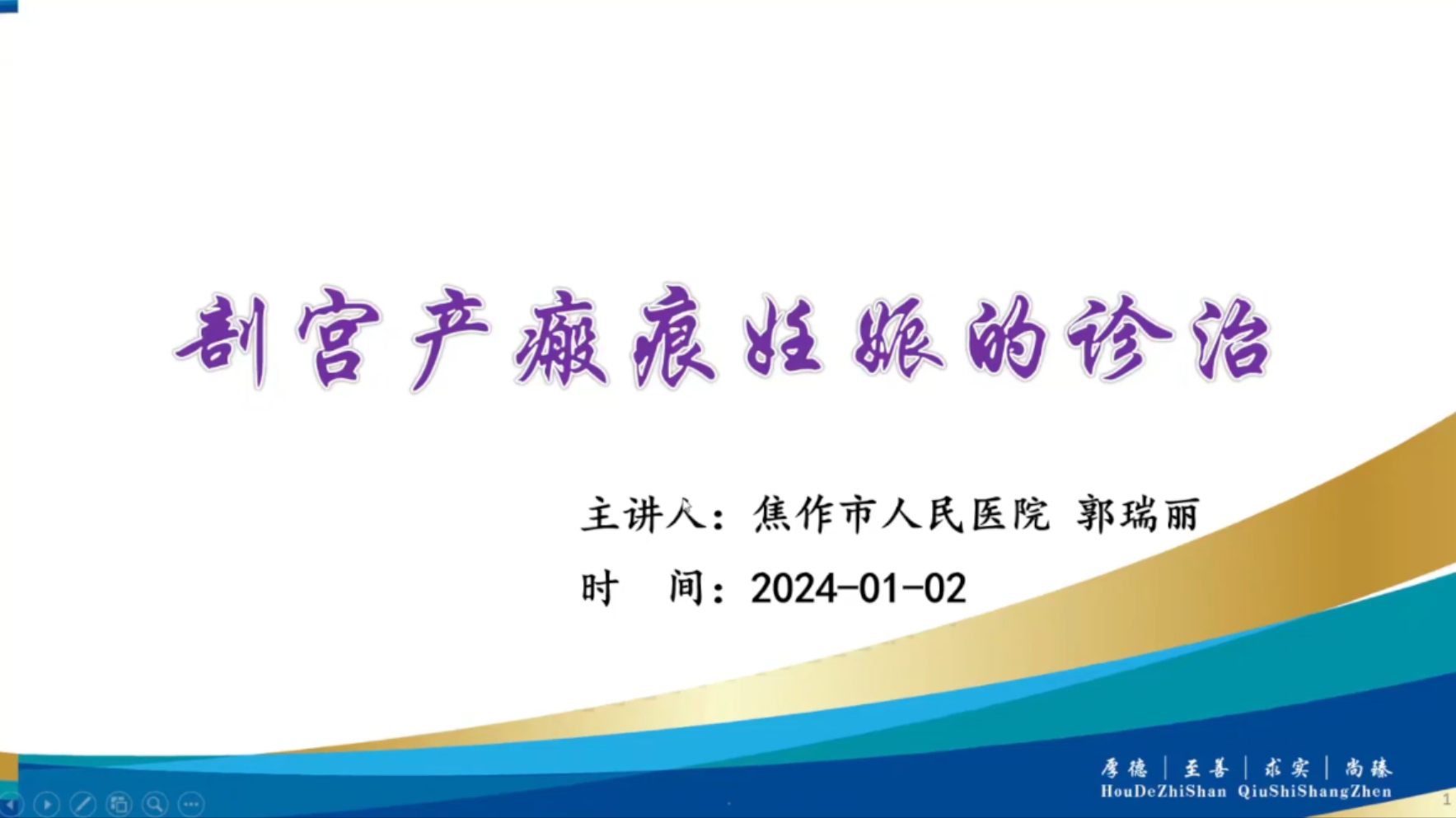 剖宫产瘢痕妊娠的诊治

主讲人：焦作市人民医院 郭瑞丽

时 间：2024-01-02

厚德 | 至善 | 求实 | 尚臻
HouDeZhiShan QiuShiShangZhen

1